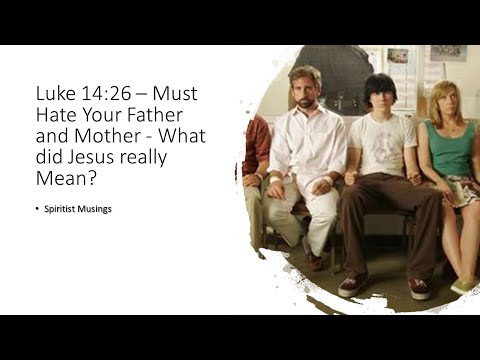 Luke 14:26 – Must Hate Your Father and Mother - What did Jesus really Mean?

• Spiritist Musings